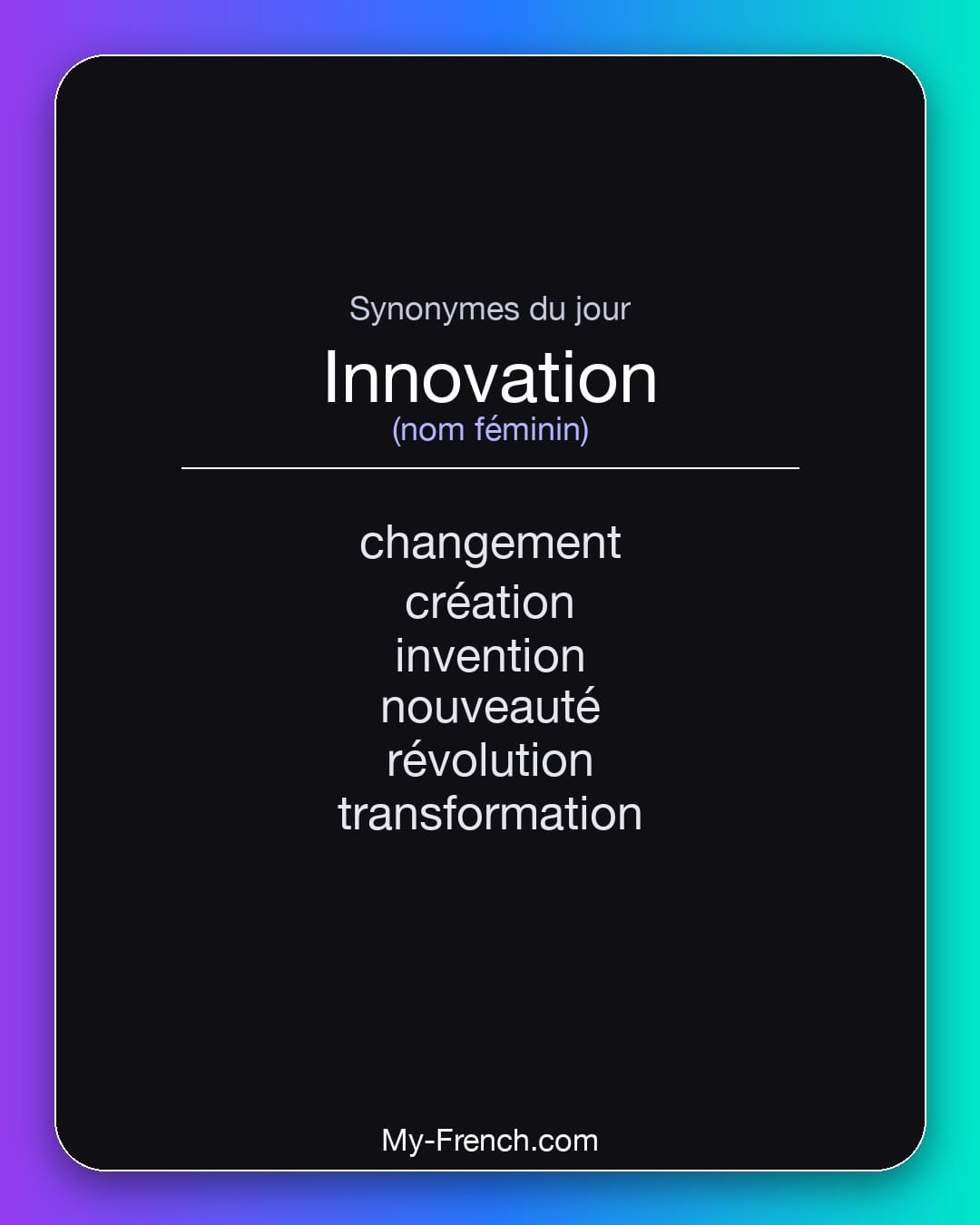 Synonymes du jour

Innovation
(nom féminin)

changement
création
invention
nouveauté
révolution
transformation

My-French.com